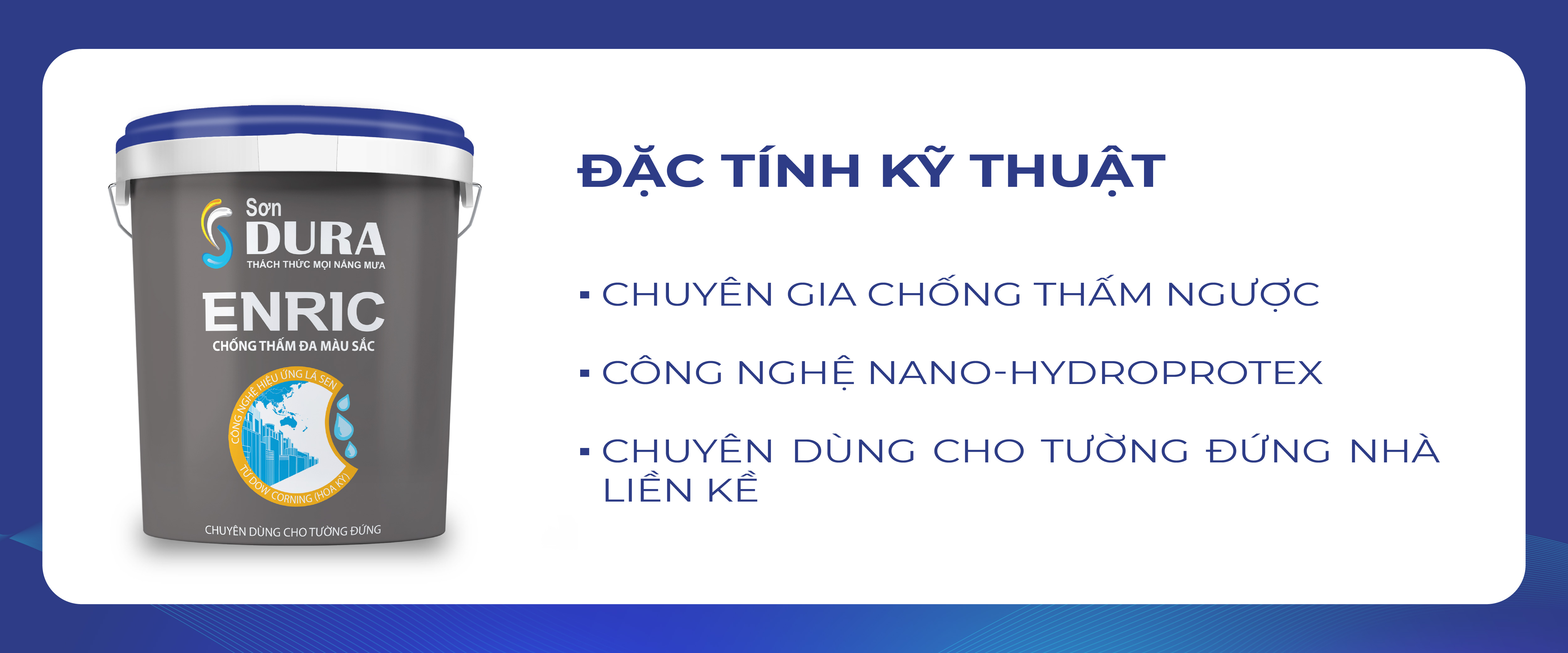 Sơn
DURA
THÁCH THỨC MỌI NẮNG MƯA
ENRIC
CHỐNG THẤM ĐA MÀU SẮC
CÔNG NGHỆ HIỆU ỨNG LÁ SEN
TỪ DOW CORNING (HOA KỲ)
CHUYÊN DÙNG CHO TƯỜNG ĐỨNG

ĐẶC TÍNH KỸ THUẬT

▪ CHUYÊN GIA CHỐNG THẤM NGƯỢC

▪ CÔNG NGHỆ NANO-HYDROPROTEX

▪ CHUYÊN DÙNG CHO TƯỜNG ĐỨNG NHÀ LIỀN KỀ